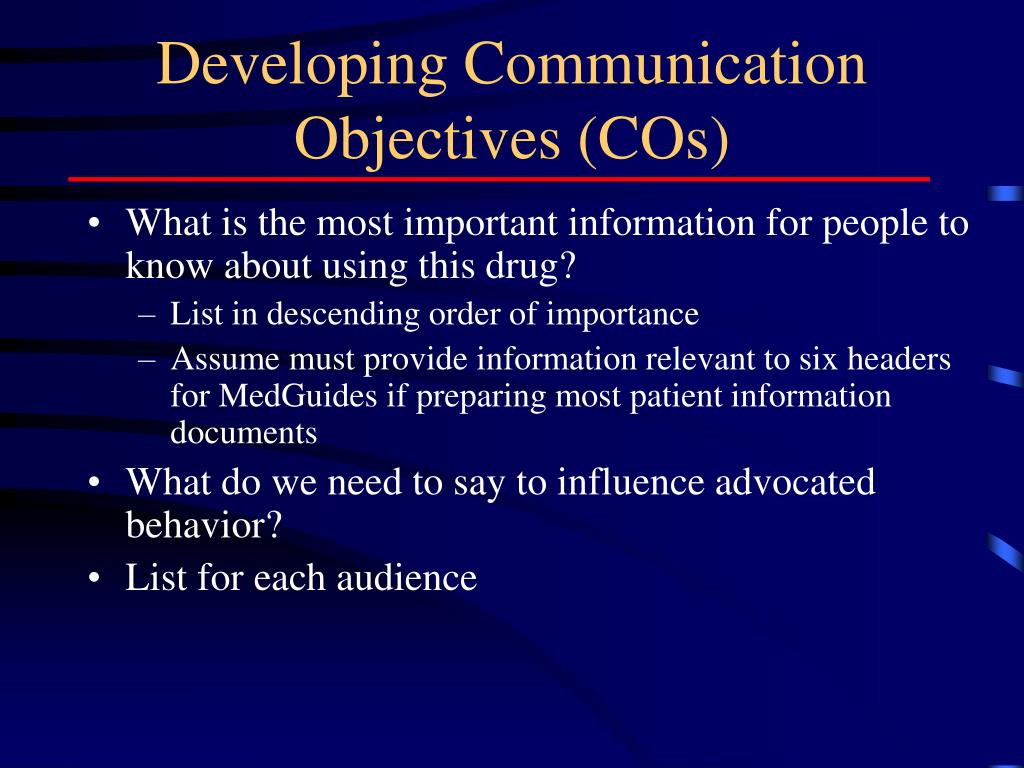 Developing Communication Objectives (COs)

• What is the most important information for people to know about using this drug?
– List in descending order of importance
– Assume must provide information relevant to six headers for MedGuides if preparing most patient information documents
• What do we need to say to influence advocated behavior?
• List for each audience